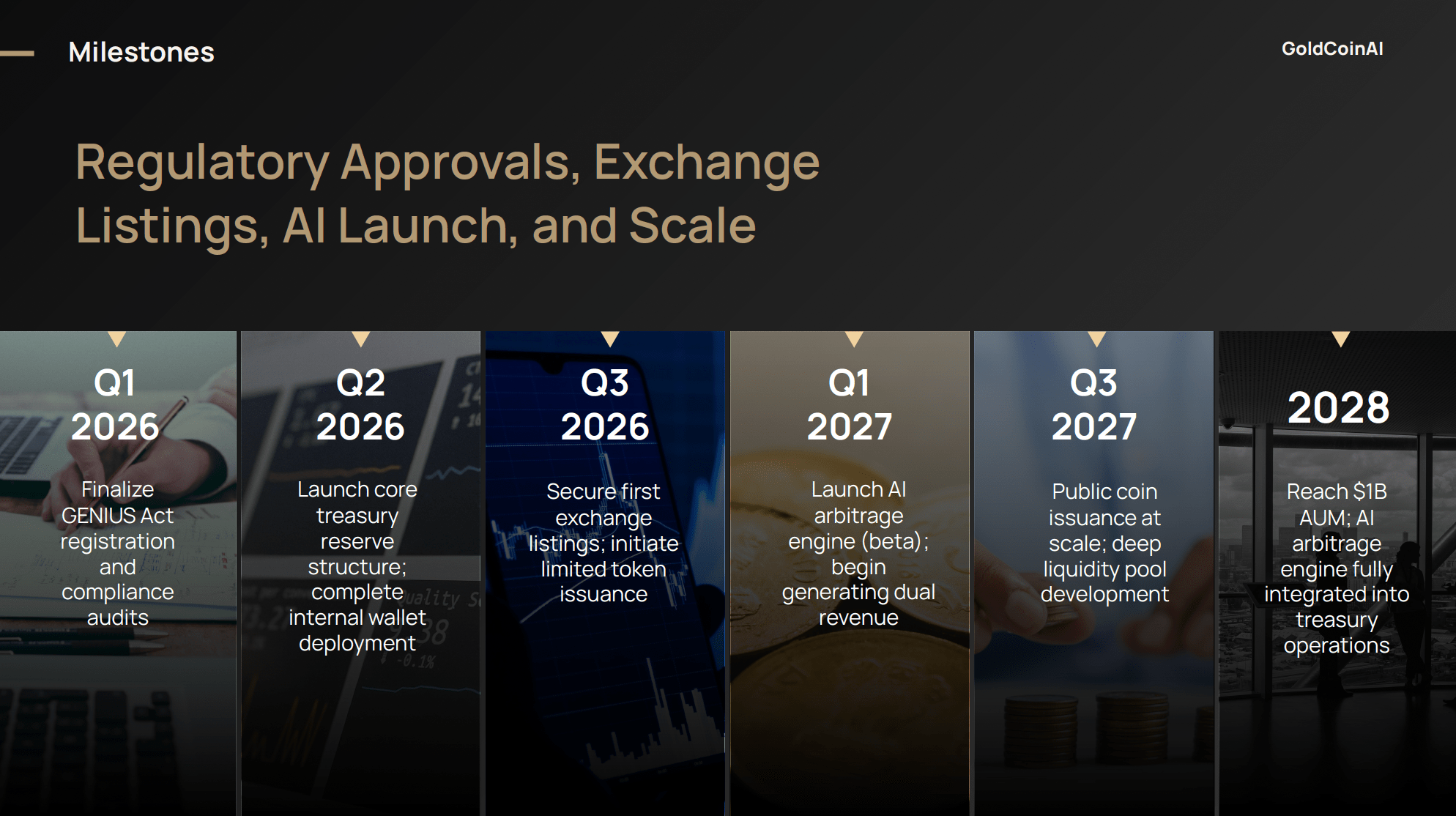 Milestones

GoldCoinAI

Regulatory Approvals, Exchange Listings, AI Launch, and Scale

Q1 2026

Finalize GENIUS Act registration and compliance audits

Q2 2026

Launch core treasury reserve structure; complete internal wallet deployment

Q3 2026

Secure first exchange listings; initiate limited token issuance

Q1 2027

Launch AI arbitrage engine (beta); begin generating dual revenue

Q3 2027

Public coin issuance at scale; deep liquidity pool development

2028

Reach $1B AUM; AI arbitrage engine fully integrated into treasury operations